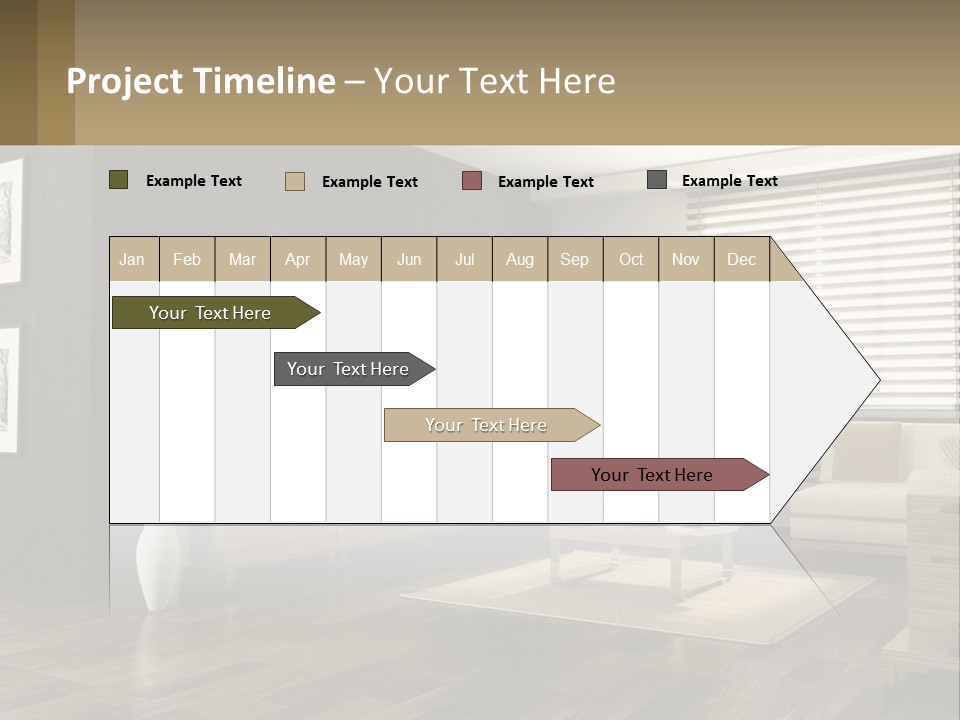 Project Timeline – Your Text Here

Example Text Example Text Example Text Example Text

| Jan | Feb | Mar | Apr | May | Jun | Jul | Aug | Sep | Oct | Nov | Dec |
|---|---|---|---|---|---|---|---|---|---|---|---|

Your Text Here

Your Text Here

Your Text Here

Your Text Here